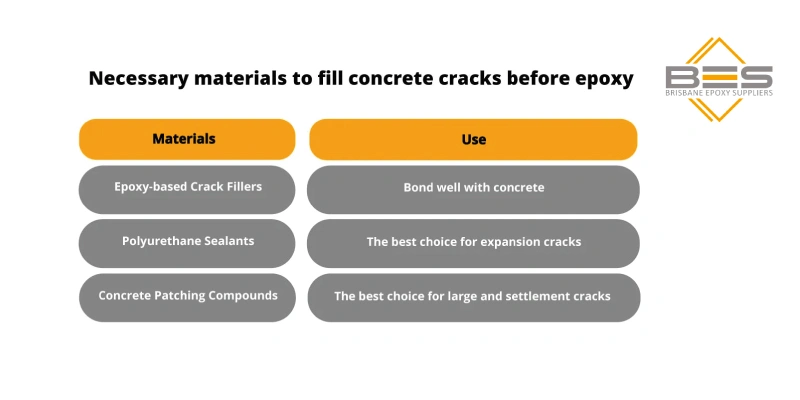 Necessary materials to fill concrete cracks before epoxy

BES
BRISBANE EPOXY SUPPLIERS

| Materials | Use |
|---|---|
| Epoxy-based Crack Fillers | Bond well with concrete |
| Polyurethane Sealants | The best choice for expansion cracks |
| Concrete Patching Compounds | The best choice for large and settlement cracks |